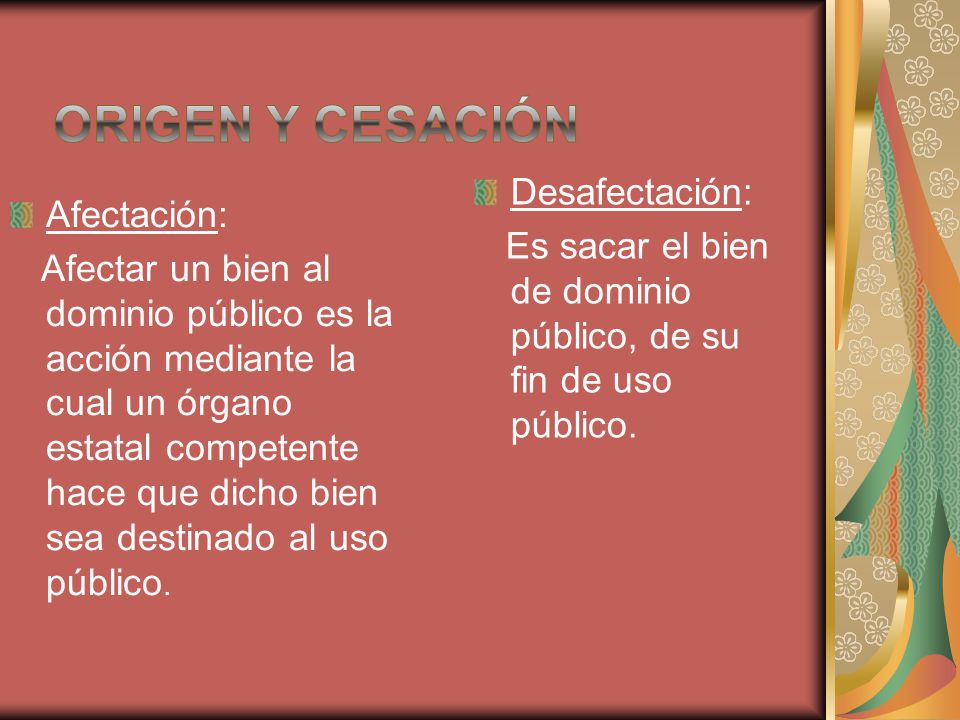 ORIGEN Y CESACIÓN

Afectación:

Afectar un bien al dominio público es la acción mediante la cual un órgano estatal competente hace que dicho bien sea destinado al uso público.

Desafectación:

Es sacar el bien de dominio público, de su fin de uso público.